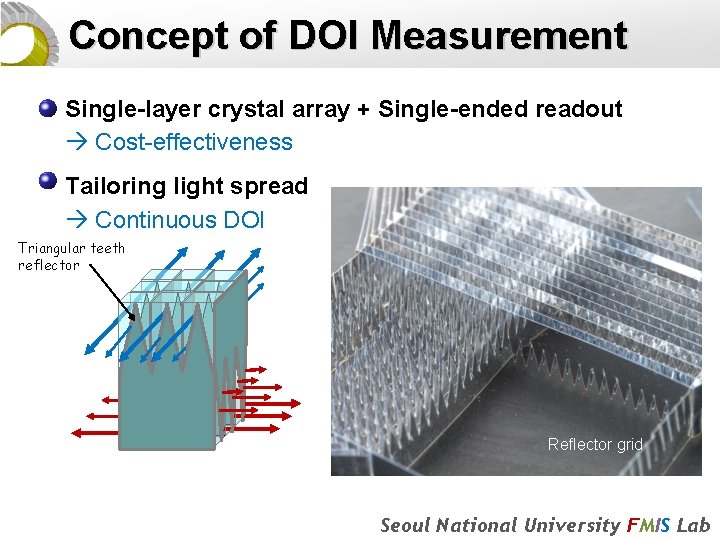 Concept of DOI Measurement

Single-layer crystal array + Single-ended readout
→ Cost-effectiveness

Tailoring light spread
→ Continuous DOI

Triangular teeth reflector

Reflector grid

Seoul National University FMIS Lab